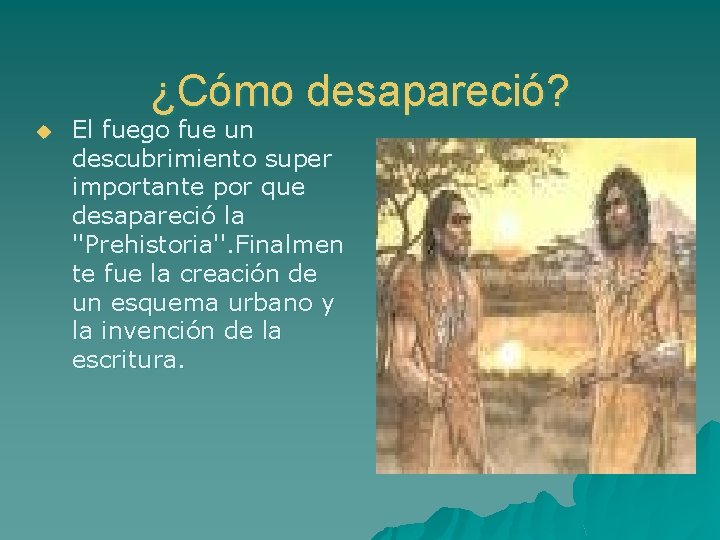 ¿Cómo desapareció?

El fuego fue un descubrimiento super importante por que desapareció la "Prehistoria".Finalmente fue la creación de un esquema urbano y la invención de la escritura.